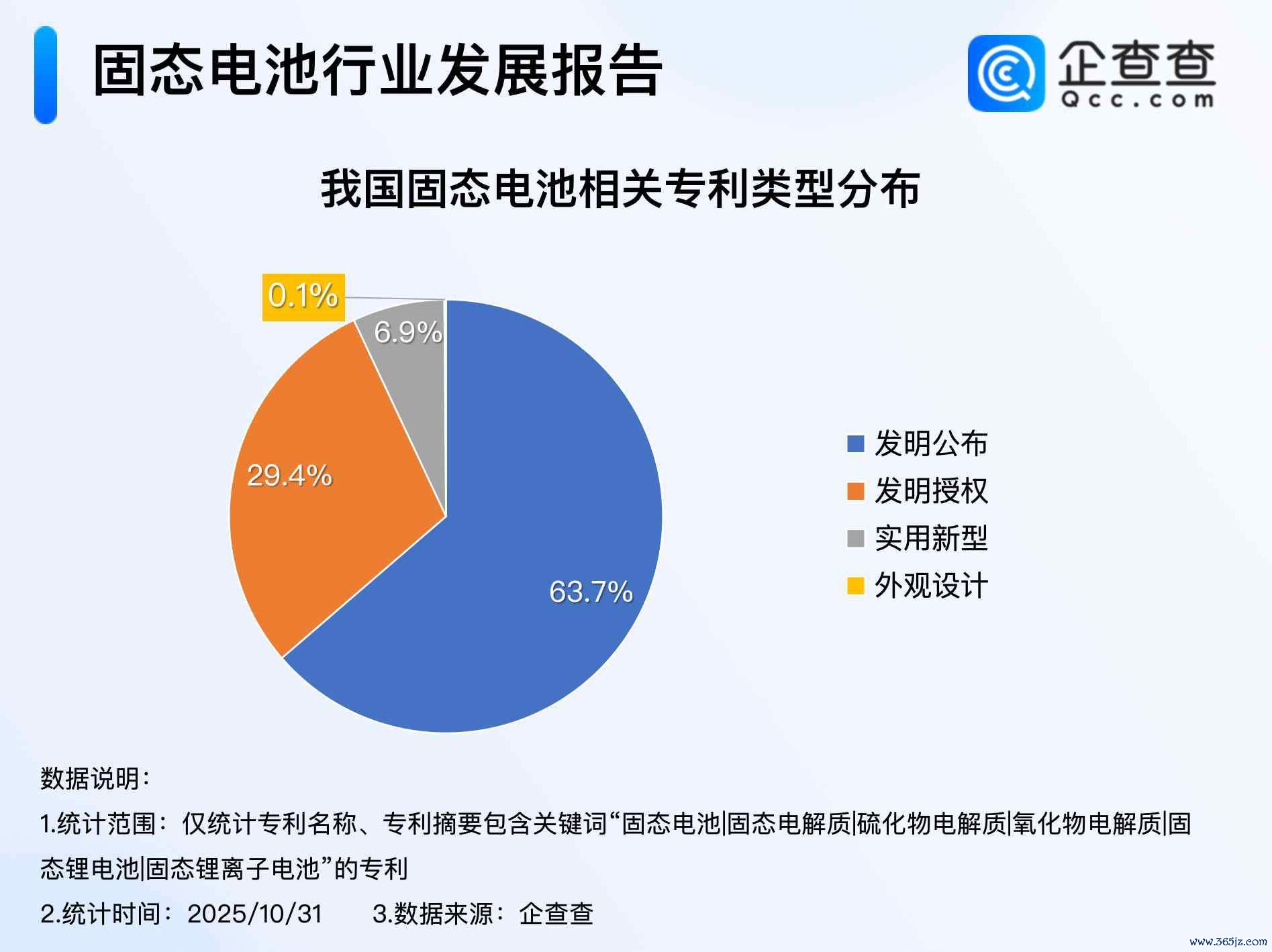 固态电池行业发展报告

企查查
Qcc.com

我国固态电池相关专利类型分布

0.1%
6.9%
29.4%
63.7%

发明公布
发明授权
实用新型
外观设计

数据说明：
1.统计范围：仅统计专利名称、专利摘要包含关键词“固态电池|固态电解质|硫化物电解质|氧化物电解质|固态锂电池|固态锂离子电池”的专利
2.统计时间：2025/10/31　　3.数据来源：企查查

www.365jz.com